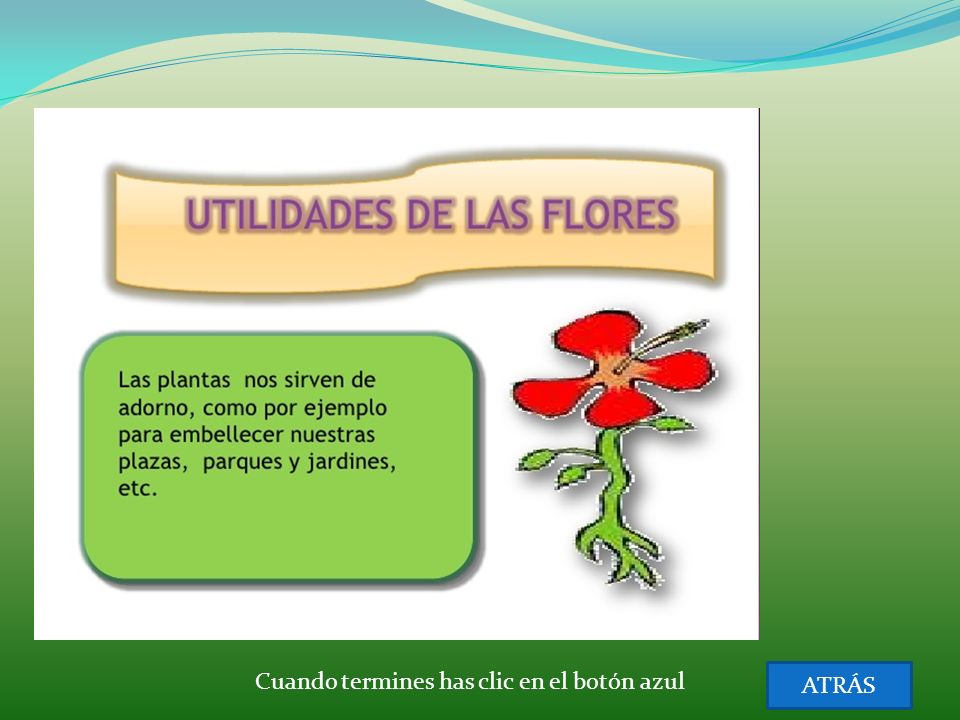 UTILIDADES DE LAS FLORES

Las plantas nos sirven de adorno, como por ejemplo para embellecer nuestras plazas, parques y jardines, etc.

Cuando termines has clic en el botón azul

ATRÁS